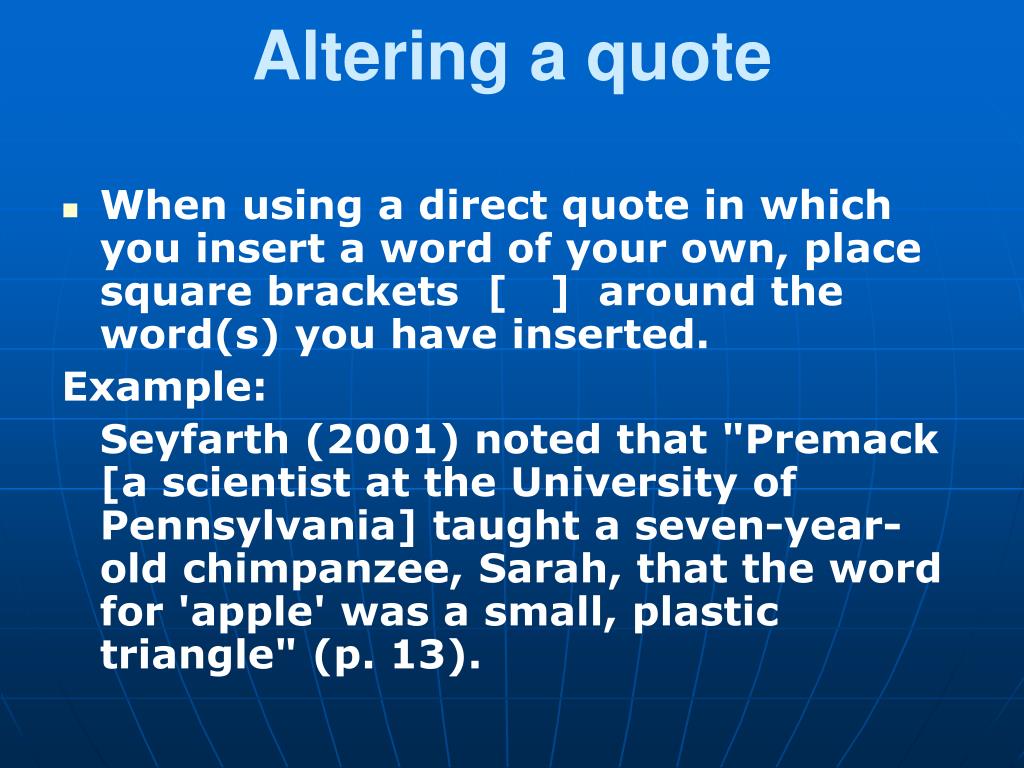 Altering a quote

When using a direct quote in which you insert a word of your own, place square brackets [ ] around the word(s) you have inserted.

Example:

Seyfarth (2001) noted that "Premack [a scientist at the University of Pennsylvania] taught a seven-year-old chimpanzee, Sarah, that the word for 'apple' was a small, plastic triangle" (p. 13).